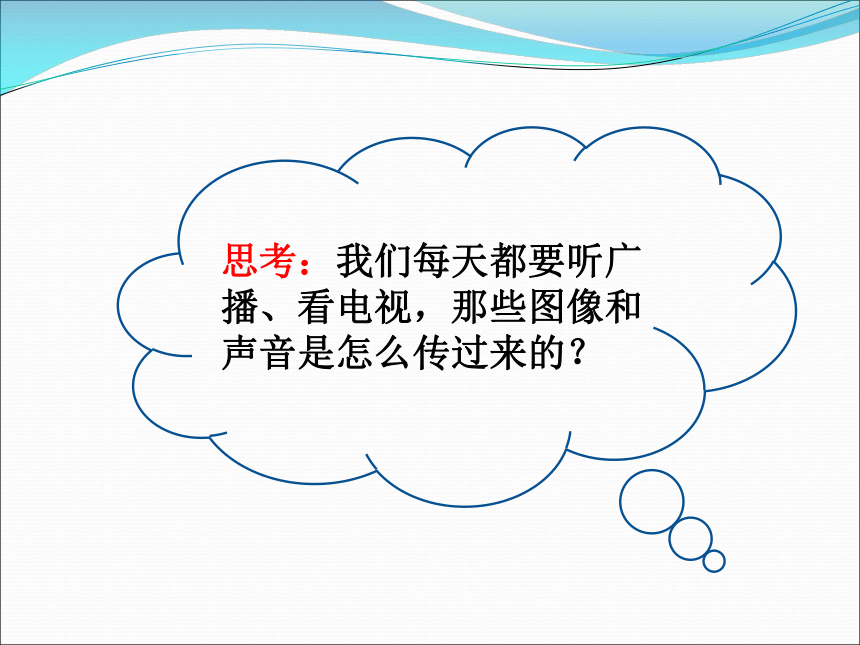 思考：我们每天都要听广播、看电视，那些图像和声音是怎么传过来的？